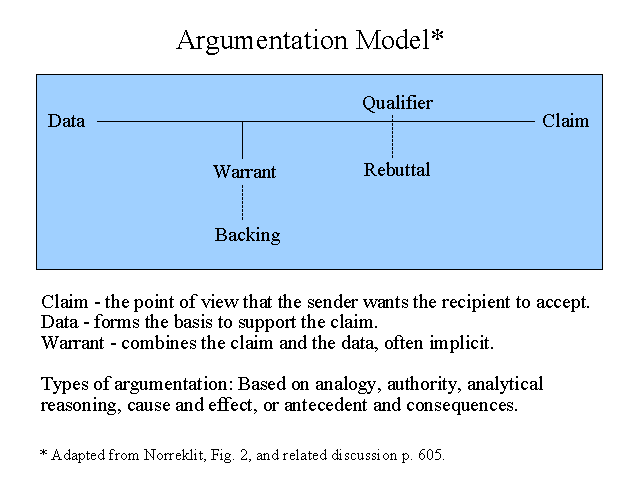 Argumentation Model*

Data

Qualifier

Claim

Warrant

Rebuttal

Backing

Claim - the point of view that the sender wants the recipient to accept.
Data - forms the basis to support the claim.
Warrant - combines the claim and the data, often implicit.

Types of argumentation: Based on analogy, authority, analytical reasoning, cause and effect, or antecedent and consequences.

* Adapted from Norreklit, Fig. 2, and related discussion p. 605.